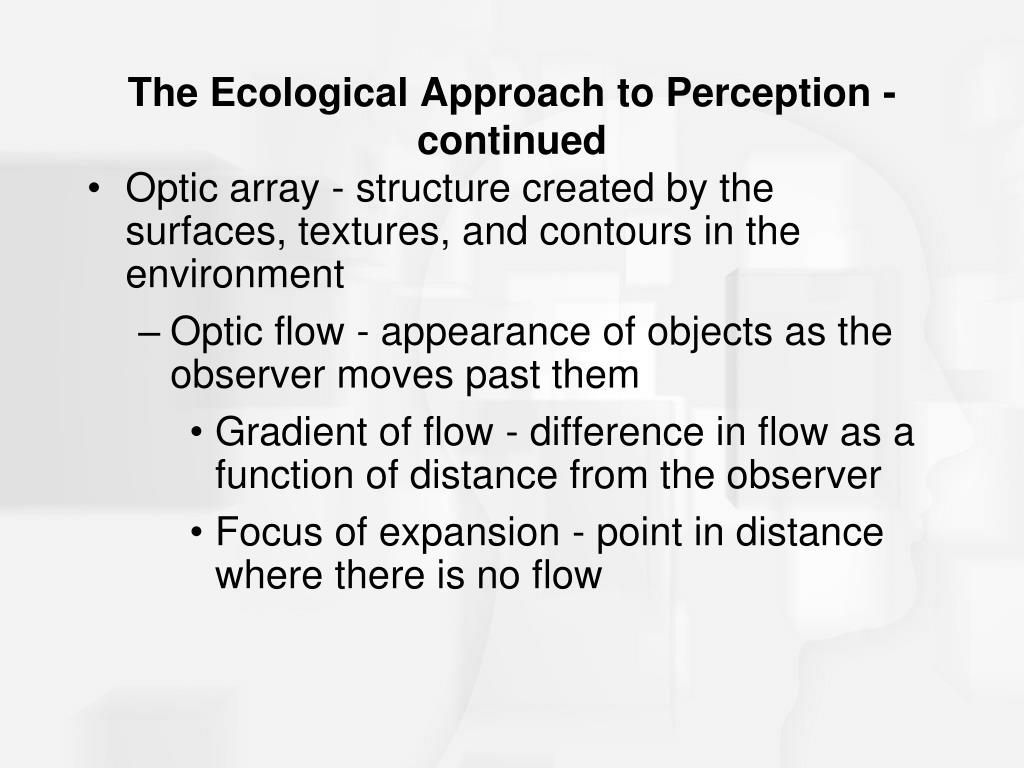 The Ecological Approach to Perception - continued

• Optic array - structure created by the surfaces, textures, and contours in the environment

– Optic flow - appearance of objects as the observer moves past them

• Gradient of flow - difference in flow as a function of distance from the observer

• Focus of expansion - point in distance where there is no flow